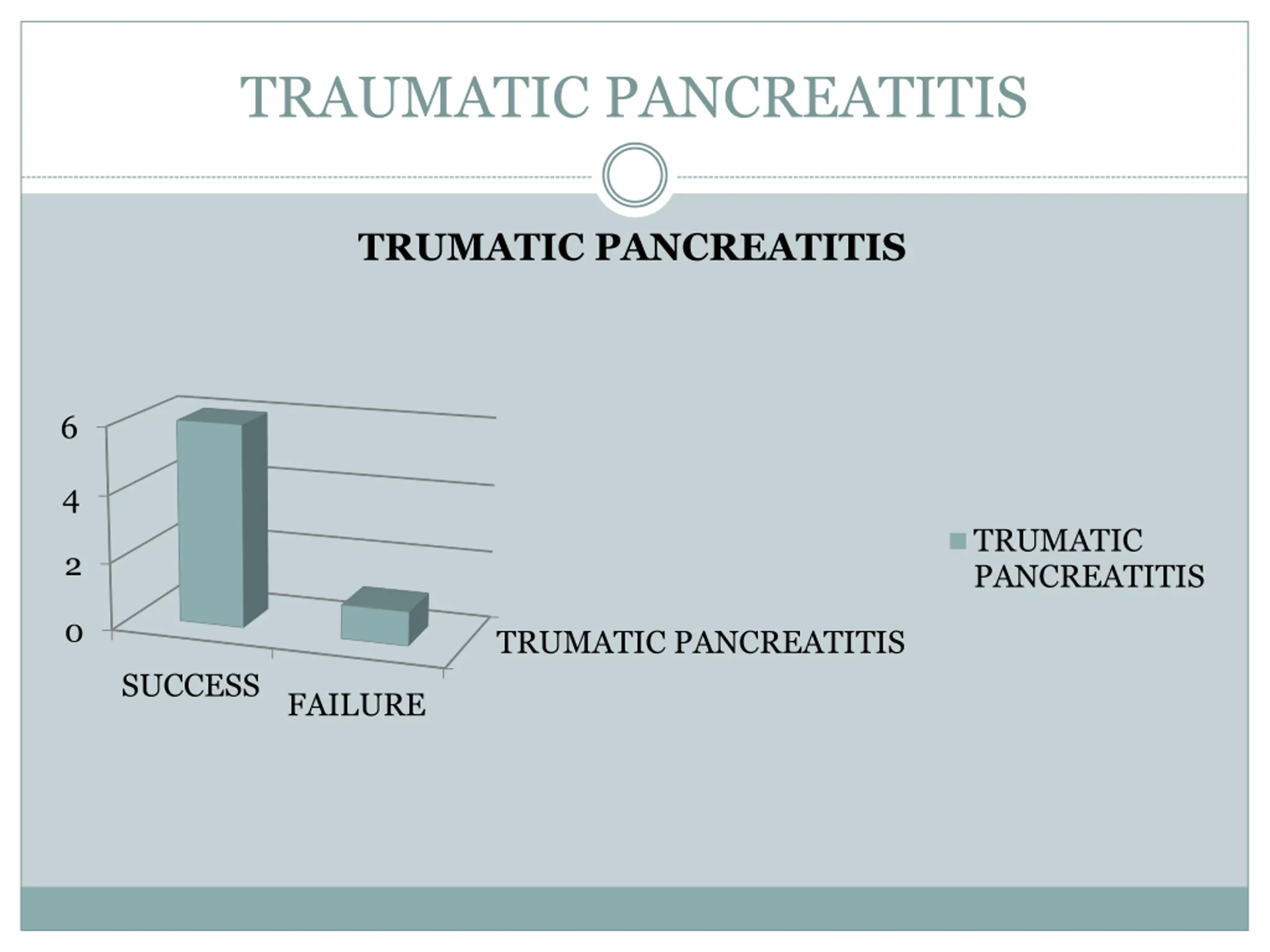 TRAUMATIC PANCREATITIS

TRUMATIC PANCREATITIS

6
4
2
0

SUCCESS
FAILURE

TRUMATIC PANCREATITIS

TRUMATIC PANCREATITIS